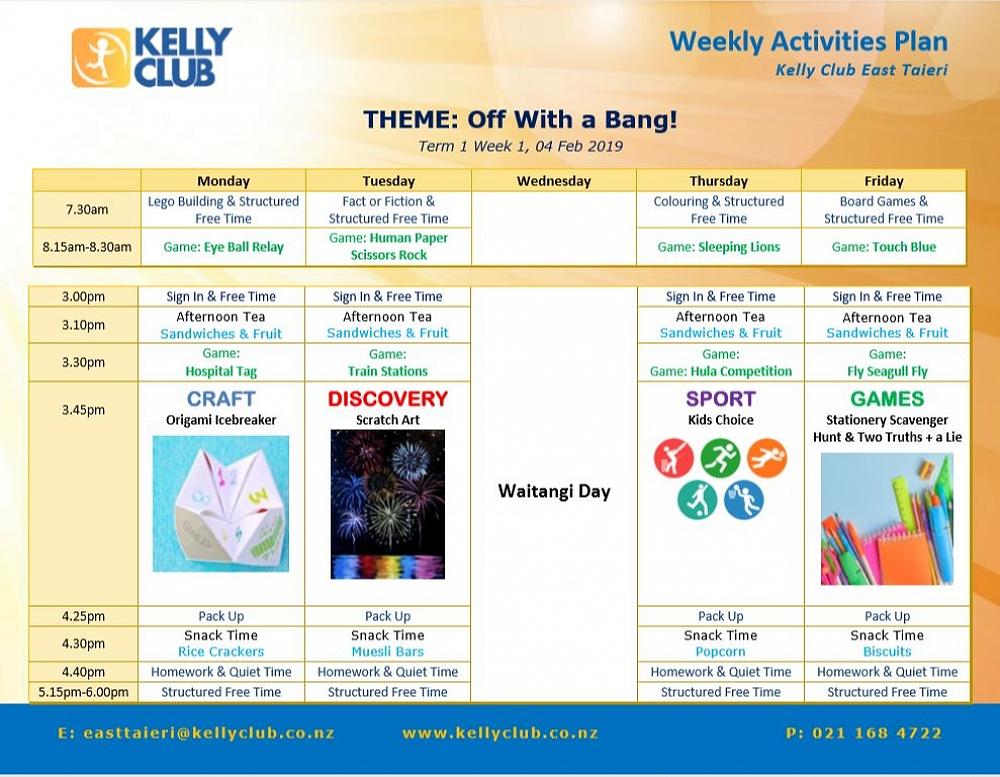 KELLY CLUB

Weekly Activities Plan
Kelly Club East Taieri

THEME: Off With a Bang!
Term 1 Week 1, 04 Feb 2019

| | Monday | Tuesday | Wednesday | Thursday | Friday |
|---|---|---|---|---|---|
| 7.30am | Lego Building & Structured Free Time | Fact or Fiction & Structured Free Time | | Colouring & Structured Free Time | Board Games & Structured Free Time |
| 8.15am-8.30am | Game: Eye Ball Relay | Game: Human Paper Scissors Rock | | Game: Sleeping Lions | Game: Touch Blue |

| | | | | | |
|---|---|---|---|---|---|
| 3.00pm | Sign In & Free Time | Sign In & Free Time | Waitangi Day | Sign In & Free Time | Sign In & Free Time |
| 3.10pm | Afternoon Tea Sandwiches & Fruit | Afternoon Tea Sandwiches & Fruit | | Afternoon Tea Sandwiches & Fruit | Afternoon Tea Sandwiches & Fruit |
| 3.30pm | Game: Hospital Tag | Game: Train Stations | | Game: Game: Hula Competition | Game: Fly Seagull Fly |
| 3.45pm | CRAFT Origami Icebreaker | DISCOVERY Scratch Art | | SPORT Kids Choice | GAMES Stationery Scavenger Hunt & Two Truths + a Lie |
| 4.25pm | Pack Up | Pack Up | | Pack Up | Pack Up |
| 4.30pm | Snack Time Rice Crackers | Snack Time Muesli Bars | | Snack Time Popcorn | Snack Time Biscuits |
| 4.40pm | Homework & Quiet Time | Homework & Quiet Time | | Homework & Quiet Time | Homework & Quiet Time |
| 5.15pm-6.00pm | Structured Free Time | Structured Free Time | | Structured Free Time | Structured Free Time |

E: easttaieri@kellyclub.co.nz www.kellyclub.co.nz P: 021 168 4722